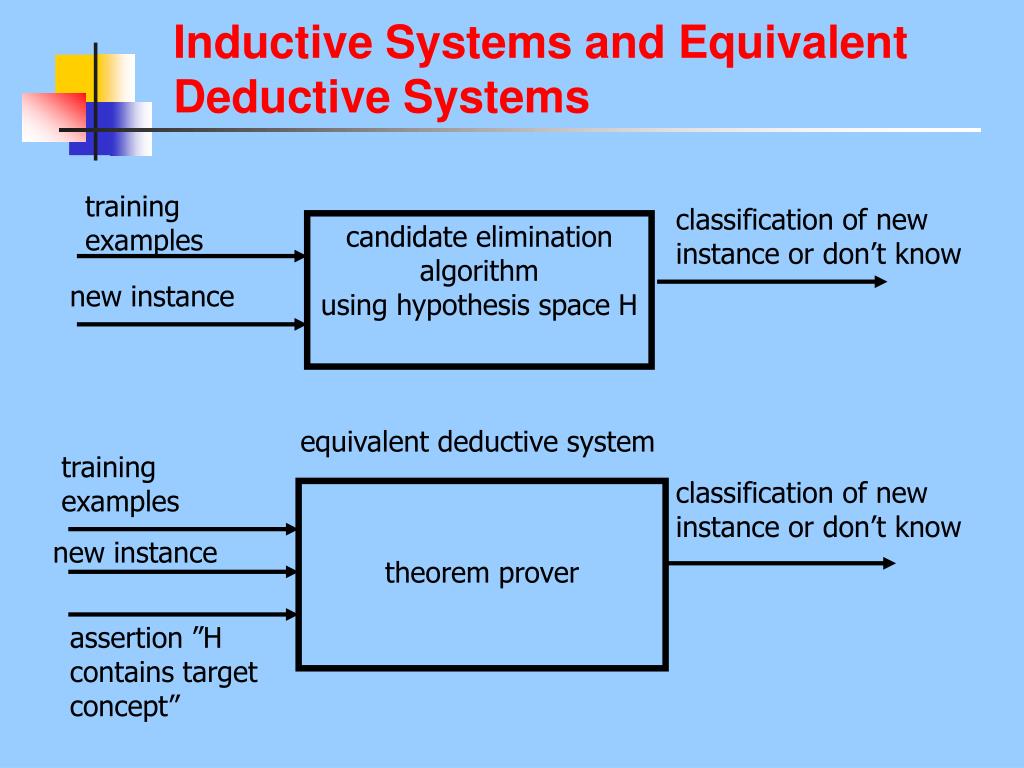 Inductive Systems and Equivalent Deductive Systems

training examples

new instance

candidate elimination algorithm using hypothesis space H

classification of new instance or don’t know

equivalent deductive system

training examples

new instance

assertion ”H contains target concept”

theorem prover

classification of new instance or don’t know